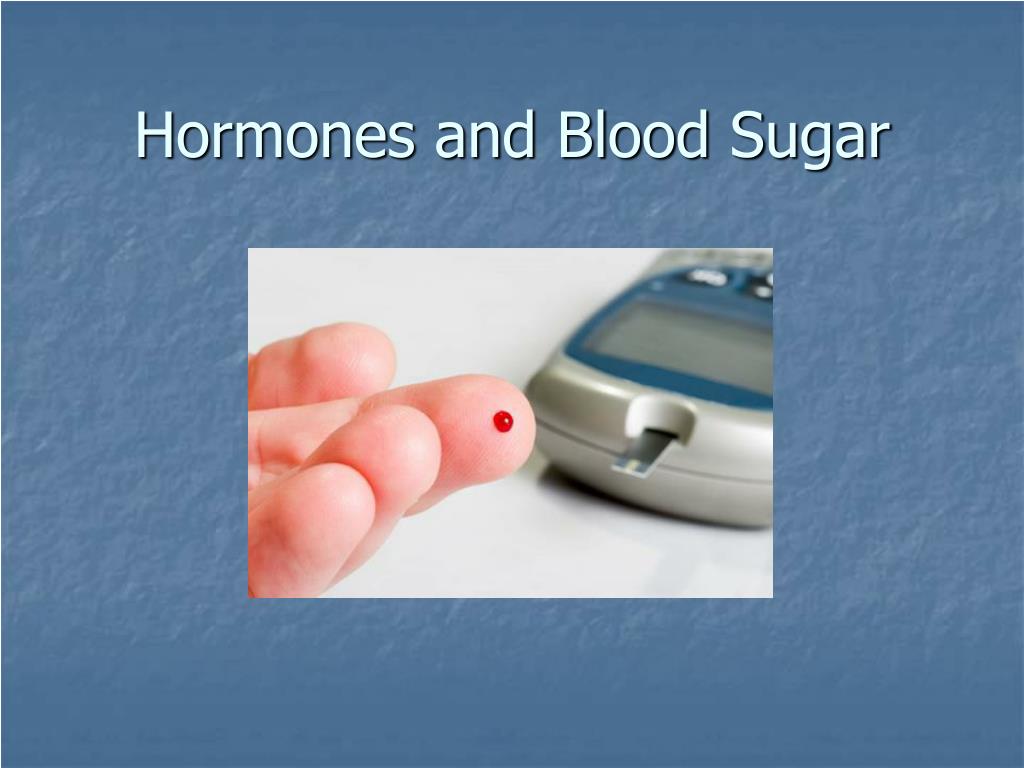 Hormones and Blood Sugar